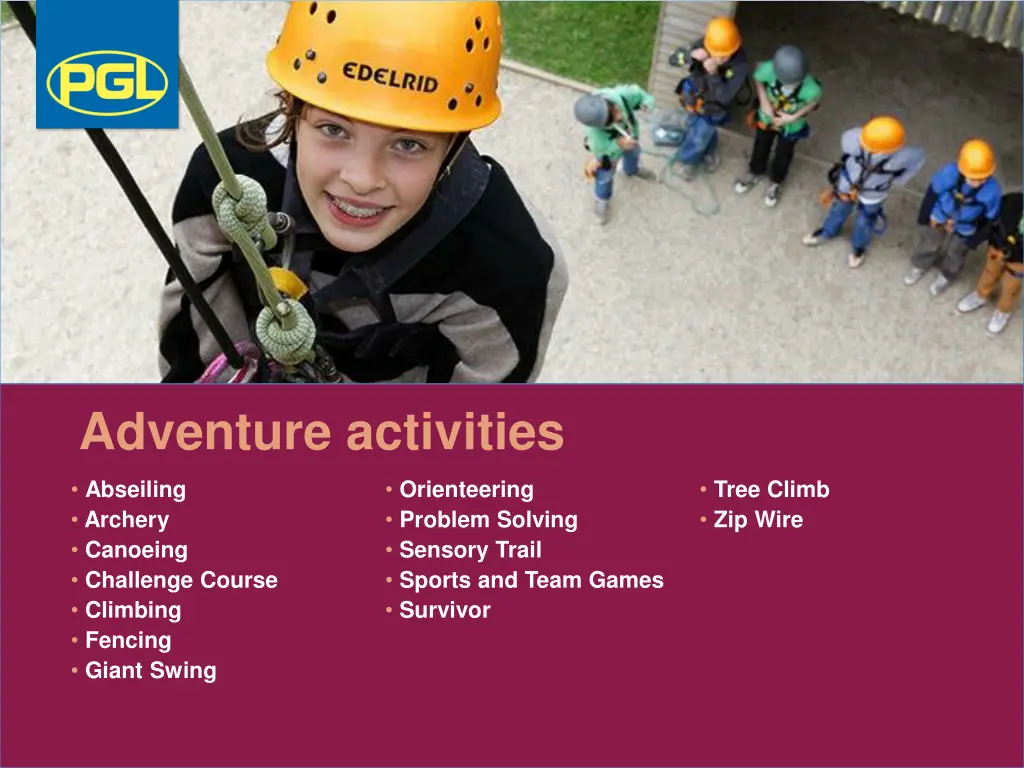 PGL

EDELRID

Adventure activities

• Abseiling
• Archery
• Canoeing
• Challenge Course
• Climbing
• Fencing
• Giant Swing

• Orienteering
• Problem Solving
• Sensory Trail
• Sports and Team Games
• Survivor

• Tree Climb
• Zip Wire